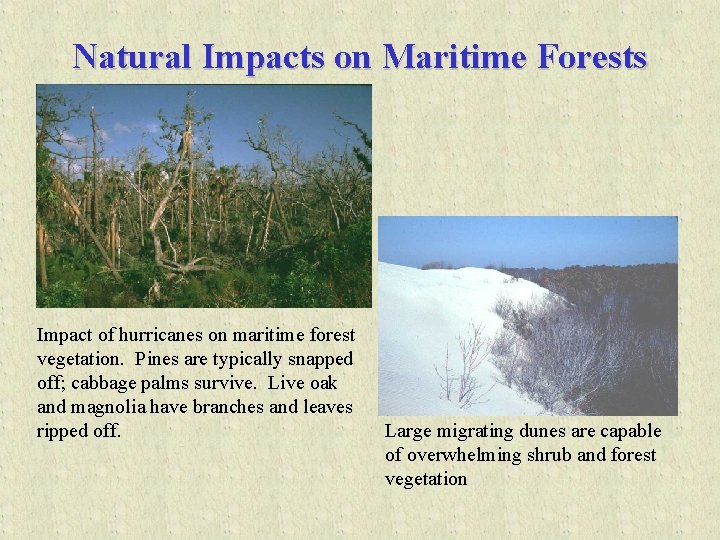 Natural Impacts on Maritime Forests

Impact of hurricanes on maritime forest vegetation. Pines are typically snapped off; cabbage palms survive. Live oak and magnolia have branches and leaves ripped off.

Large migrating dunes are capable of overwhelming shrub and forest vegetation